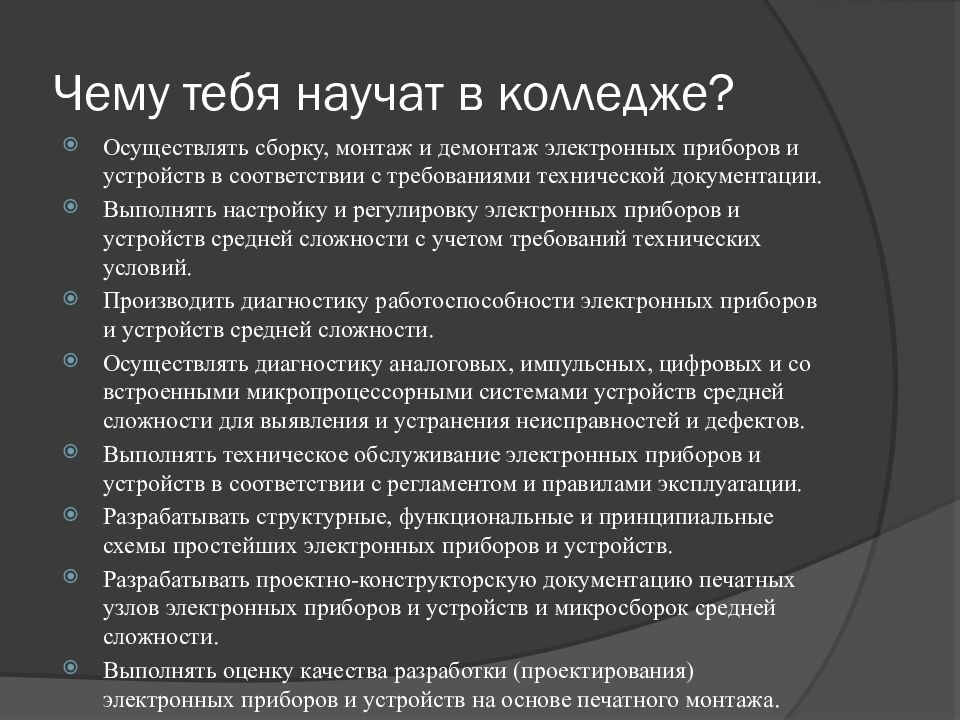 Чему тебя научат в колледже?

Осуществлять сборку, монтаж и демонтаж электронных приборов и устройств в соответствии с требованиями технической документации.

Выполнять настройку и регулировку электронных приборов и устройств средней сложности с учетом требований технических условий.

Производить диагностику работоспособности электронных приборов и устройств средней сложности.

Осуществлять диагностику аналоговых, импульсных, цифровых и со встроенными микропроцессорными системами устройств средней сложности для выявления и устранения неисправностей и дефектов.

Выполнять техническое обслуживание электронных приборов и устройств в соответствии с регламентом и правилами эксплуатации.

Разрабатывать структурные, функциональные и принципиальные схемы простейших электронных приборов и устройств.

Разрабатывать проектно-конструкторскую документацию печатных узлов электронных приборов и устройств и микросборок средней сложности.

Выполнять оценку качества разработки (проектирования) электронных приборов и устройств на основе печатного монтажа.